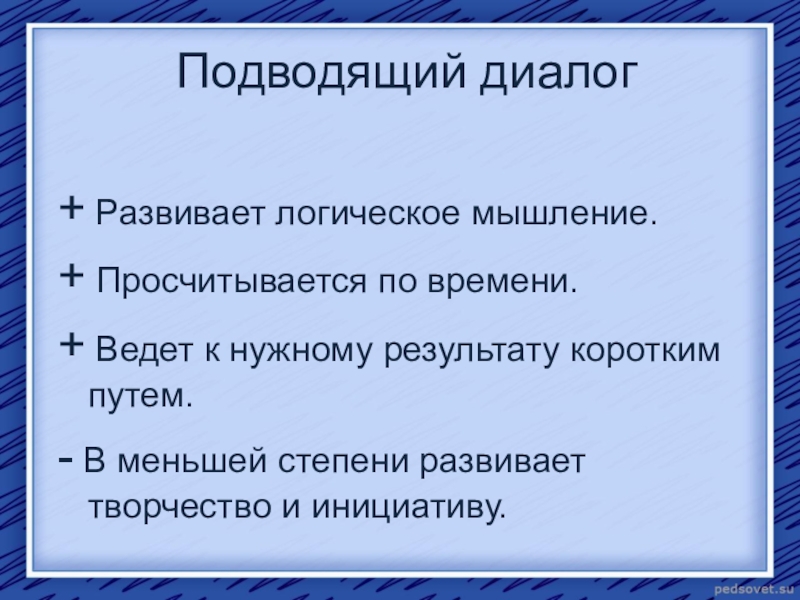 Подводящий диалог

+ Развивает логическое мышление.

+ Просчитывается по времени.

+ Ведет к нужному результату коротким путем.

- В меньшей степени развивает творчество и инициативу.

pedsovet.su